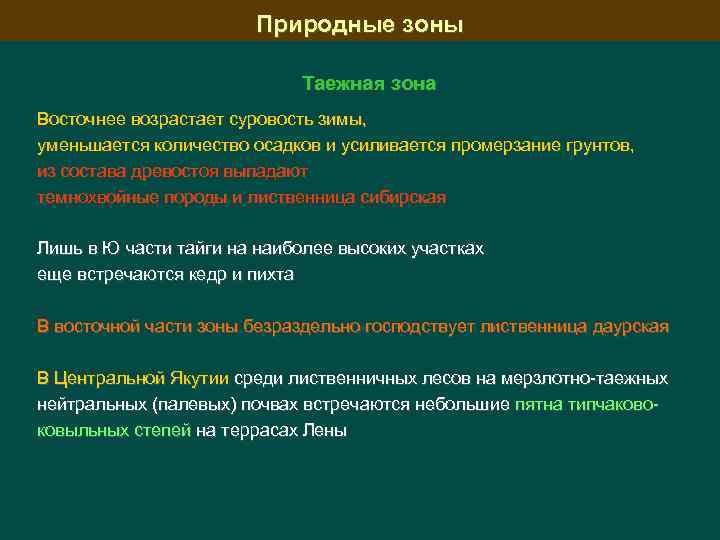 Природные зоны

Таежная зона

Восточнее возрастает суровость зимы, уменьшается количество осадков и усиливается промерзание грунтов, из состава древостоя выпадают темнохвойные породы и лиственница сибирская

Лишь в Ю части тайги на наиболее высоких участках еще встречаются кедр и пихта

В восточной части зоны безраздельно господствует лиственница даурская

В Центральной Якутии среди лиственничных лесов на мерзлотно-таежных нейтральных (палевых) почвах встречаются небольшие пятна типчаково-ковыльных степей на террасах Лены